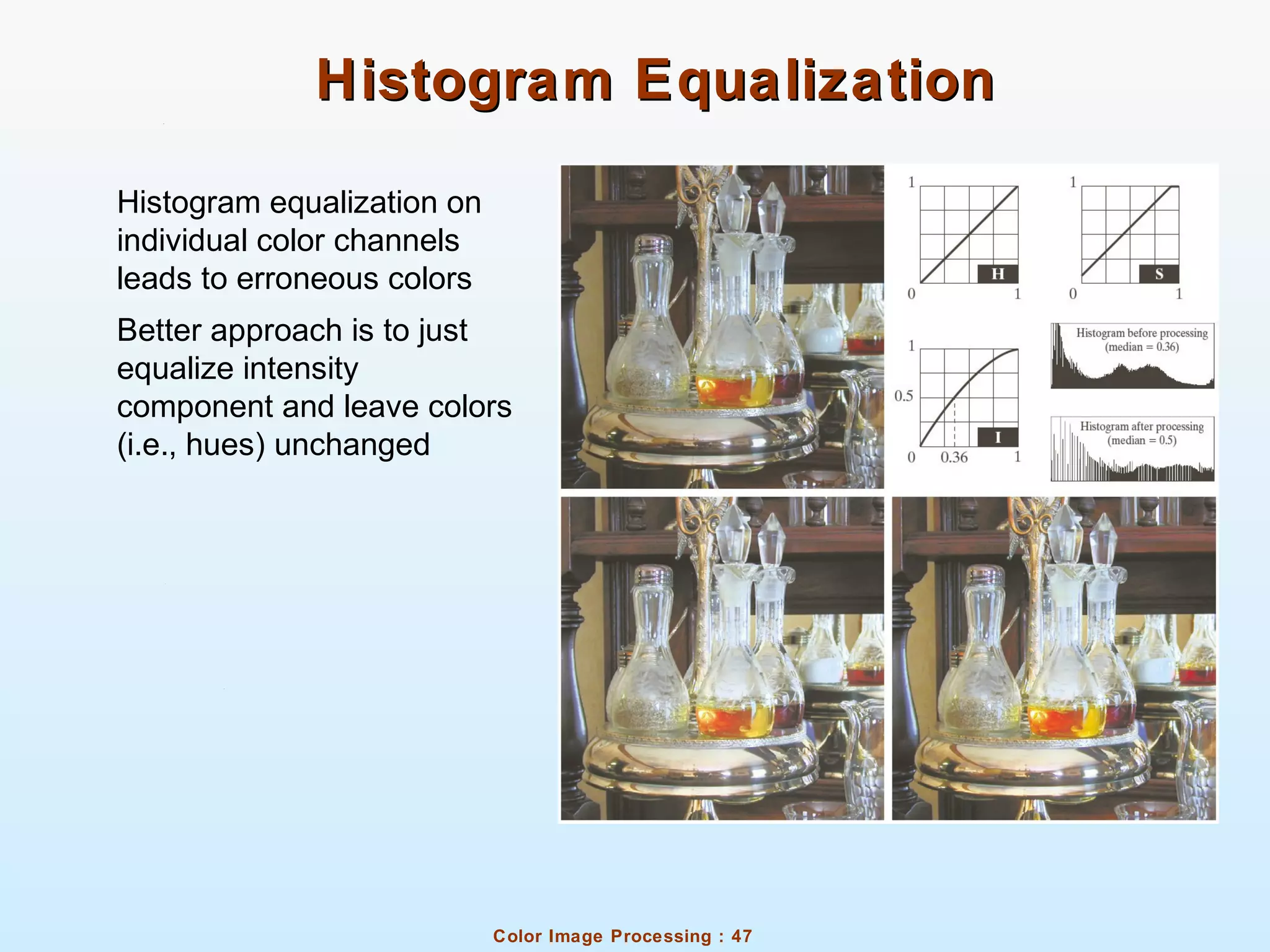 Histogram Equalization

Histogram equalization on individual color channels leads to erroneous colors

Better approach is to just equalize intensity component and leave colors (i.e., hues) unchanged

1
H
0
1

1
S
0
1

1
0.5
I
0
0.36
1

Histogram before processing (median = 0.36)

Histogram after processing (median = 0.5)

Color Image Processing : 47